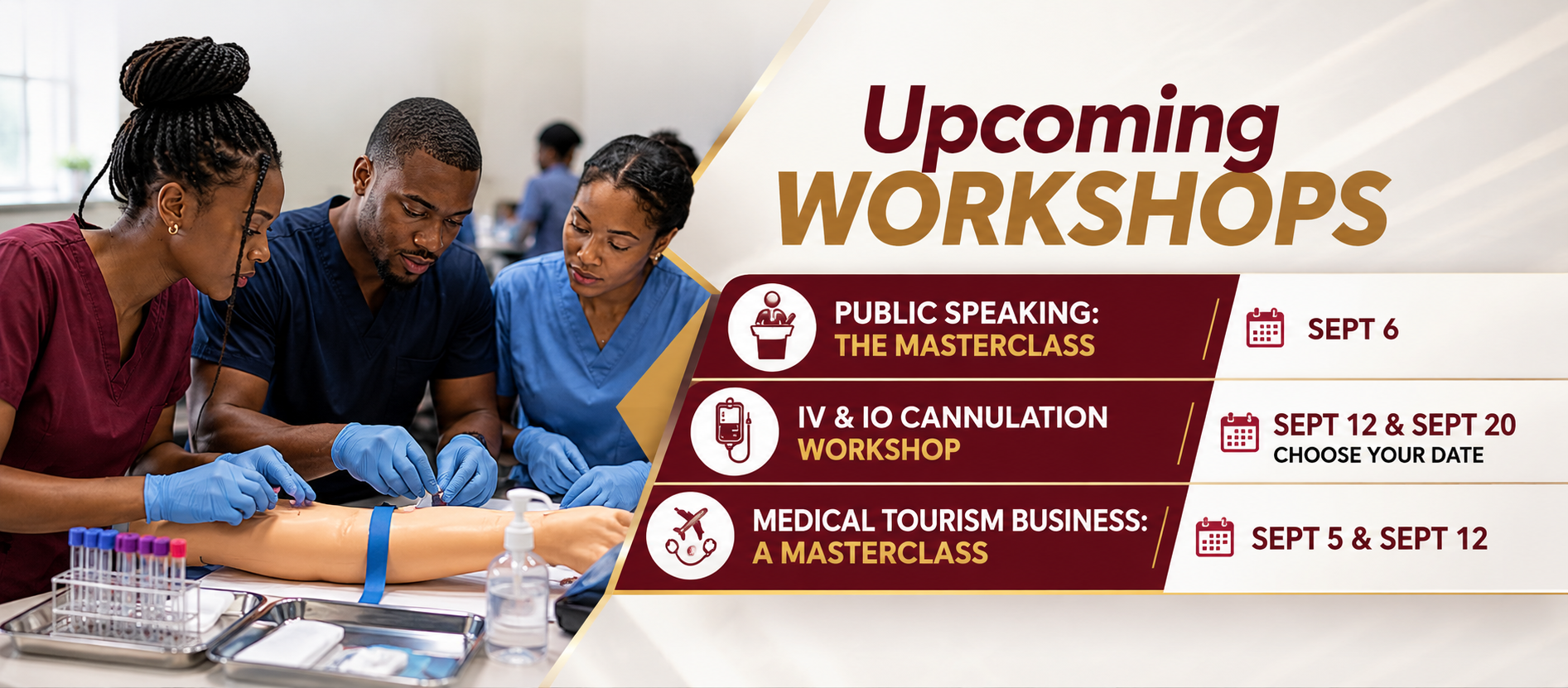 Upcoming
WORKSHOPS

PUBLIC SPEAKING:
THE MASTERCLASS

SEPT 6

IV & IO CANNULATION
WORKSHOP

SEPT 12 & SEPT 20
CHOOSE YOUR DATE

MEDICAL TOURISM BUSINESS:
A MASTERCLASS

SEPT 5 & SEPT 12